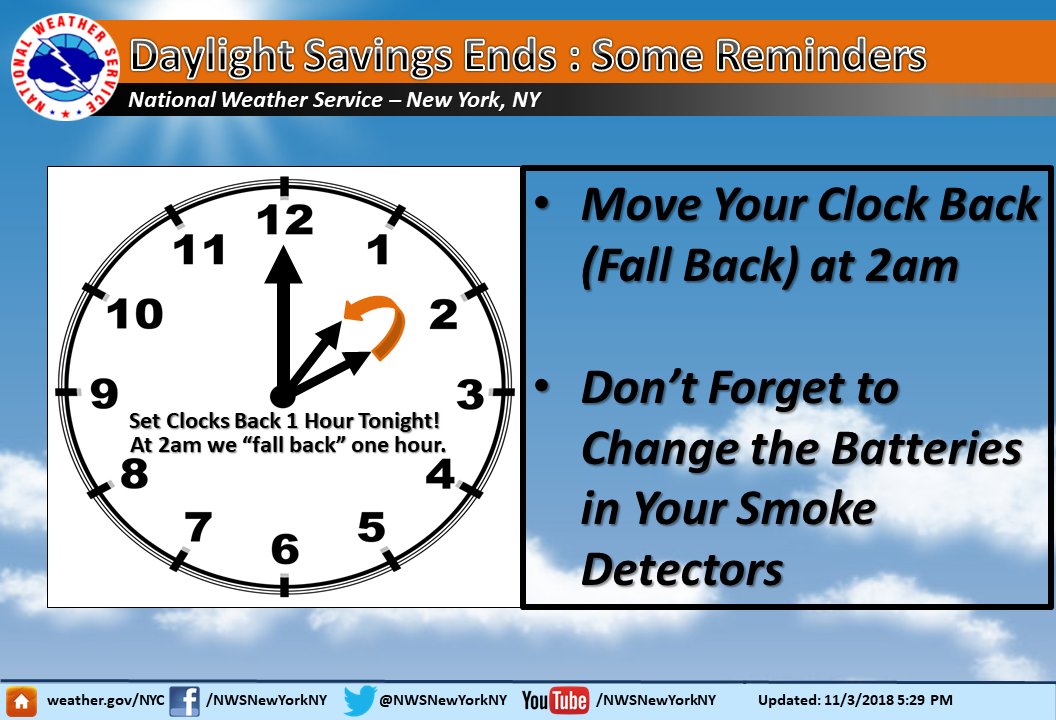 NATIONAL WEATHER SERVICE

Daylight Savings Ends : Some Reminders

National Weather Service – New York, NY

12
1
2
3
4
5
6
7
8
9
10
11

Set Clocks Back 1 Hour Tonight!
At 2am we "fall back" one hour.

• Move Your Clock Back (Fall Back) at 2am

• Don't Forget to Change the Batteries in Your Smoke Detectors

weather.gov/NYC /NWSNewYorkNY @NWSNewYorkNY YouTube /NWSNewYorkNY Updated: 11/3/2018 5:29 PM